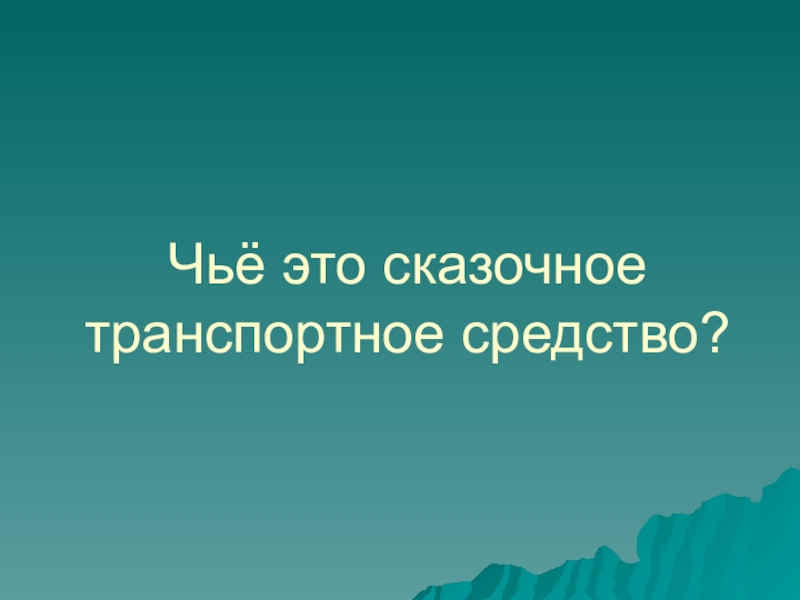 Чьё это сказочное транспортное средство?